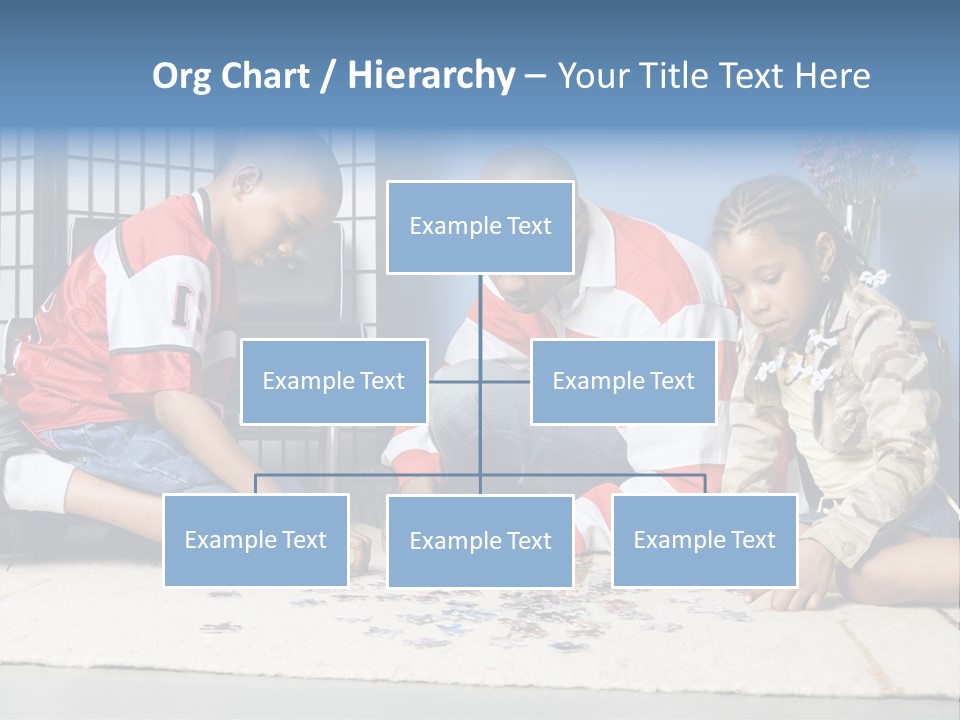 Org Chart / Hierarchy – Your Title Text Here

Example Text

Example Text

Example Text

Example Text

Example Text

Example Text